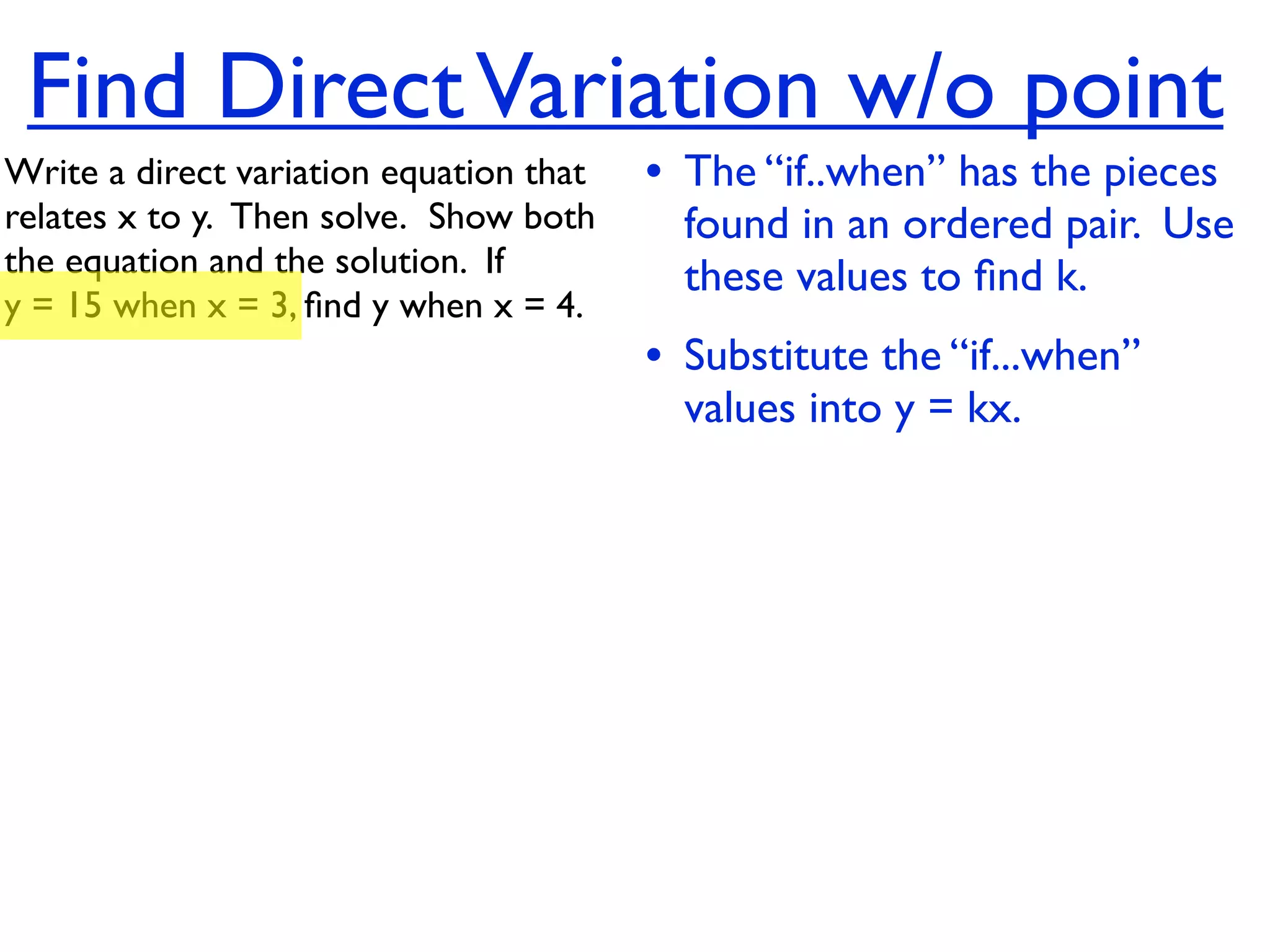 Find Direct Variation w/o point

Write a direct variation equation that relates x to y. Then solve. Show both the equation and the solution. If y = 15 when x = 3, find y when x = 4.

• The “if..when” has the pieces found in an ordered pair. Use these values to find k.

• Substitute the “if...when” values into y = kx.